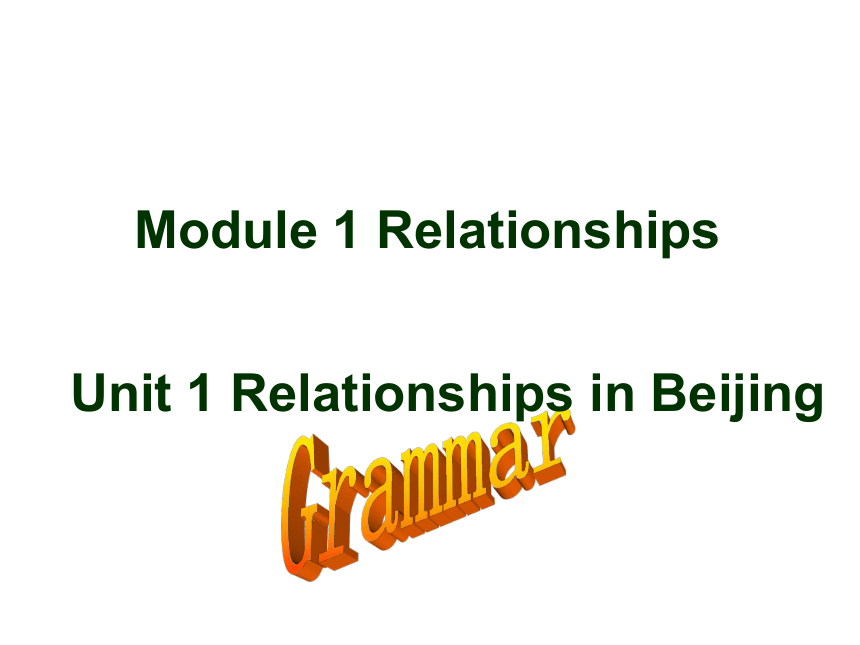 Module 1 Relationships

Unit 1 Relationships in Beijing

Grammar